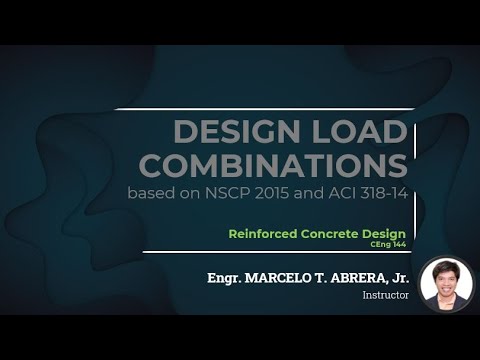 DESIGN LOAD COMBINATIONS
based on NSCP 2015 and ACI 318-14

Reinforced Concrete Design
CEng 144

Engr. MARCELO T. ABRERA, Jr.
Instructor